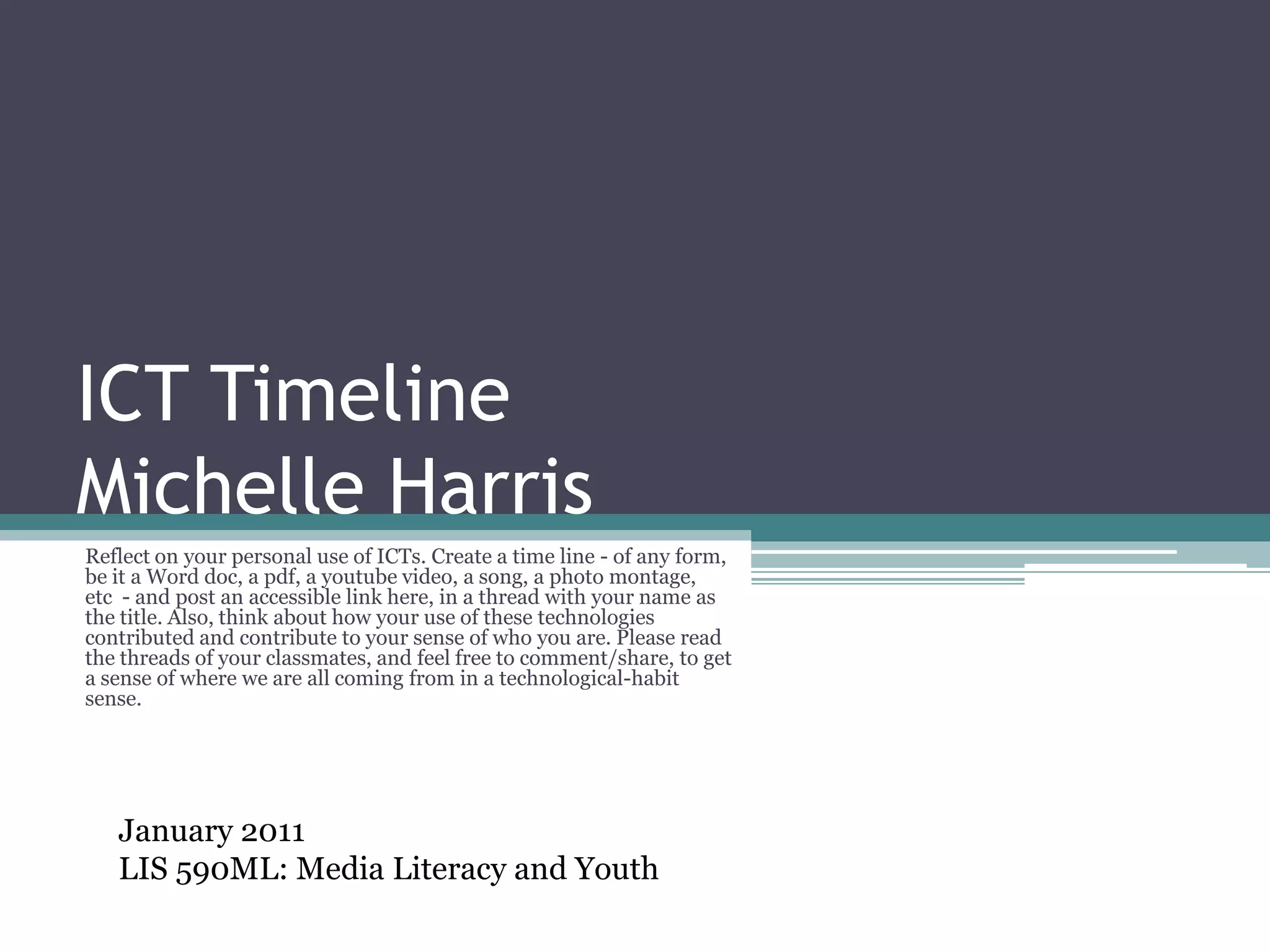 ICT Timeline
Michelle Harris

Reflect on your personal use of ICTs. Create a time line - of any form, be it a Word doc, a pdf, a youtube video, a song, a photo montage, etc - and post an accessible link here, in a thread with your name as the title. Also, think about how your use of these technologies contributed and contribute to your sense of who you are. Please read the threads of your classmates, and feel free to comment/share, to get a sense of where we are all coming from in a technological-habit sense.

January 2011
LIS 590ML: Media Literacy and Youth